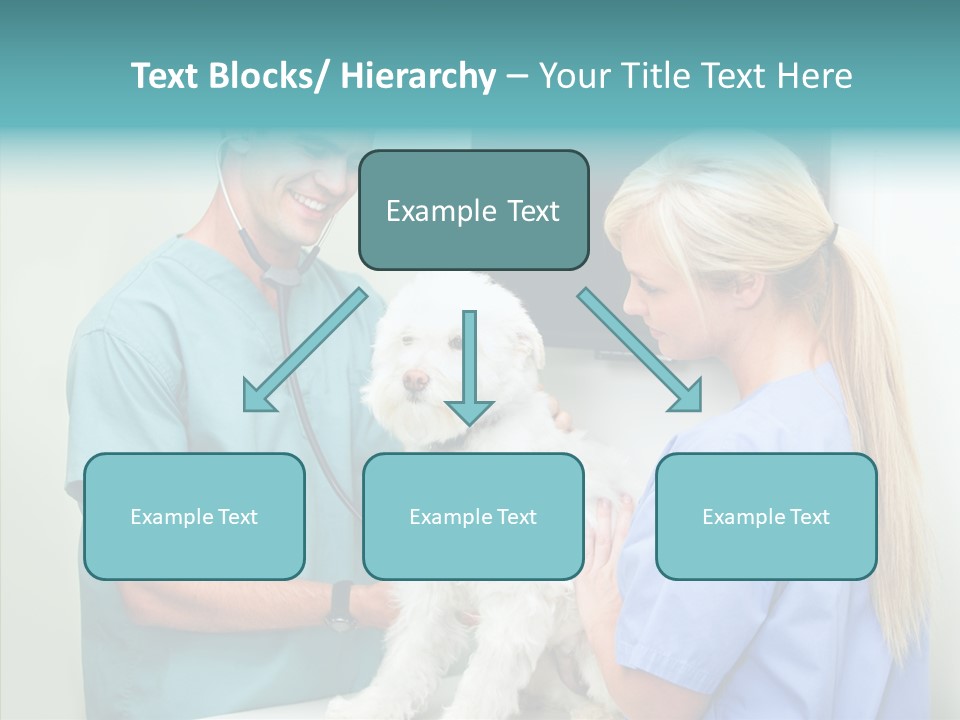 Text Blocks/ Hierarchy – Your Title Text Here

Example Text

Example Text

Example Text

Example Text